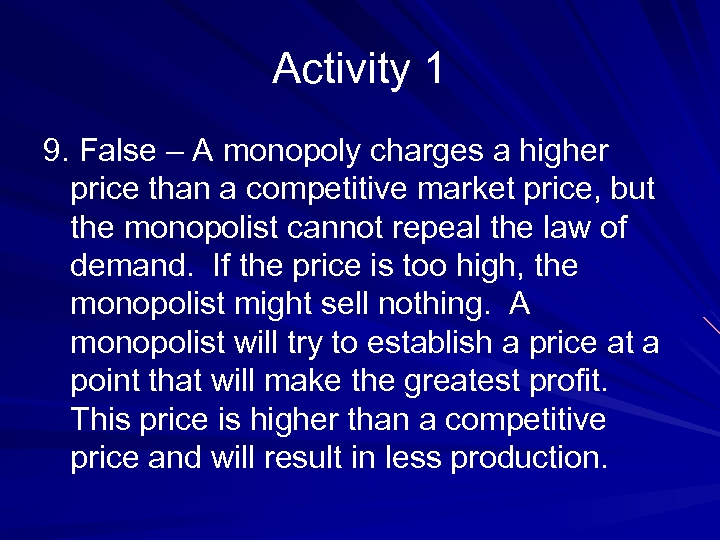 Activity 1

9. False – A monopoly charges a higher price than a competitive market price, but the monopolist cannot repeal the law of demand.  If the price is too high, the monopolist might sell nothing.  A monopolist will try to establish a price at a point that will make the greatest profit.  This price is higher than a competitive price and will result in less production.